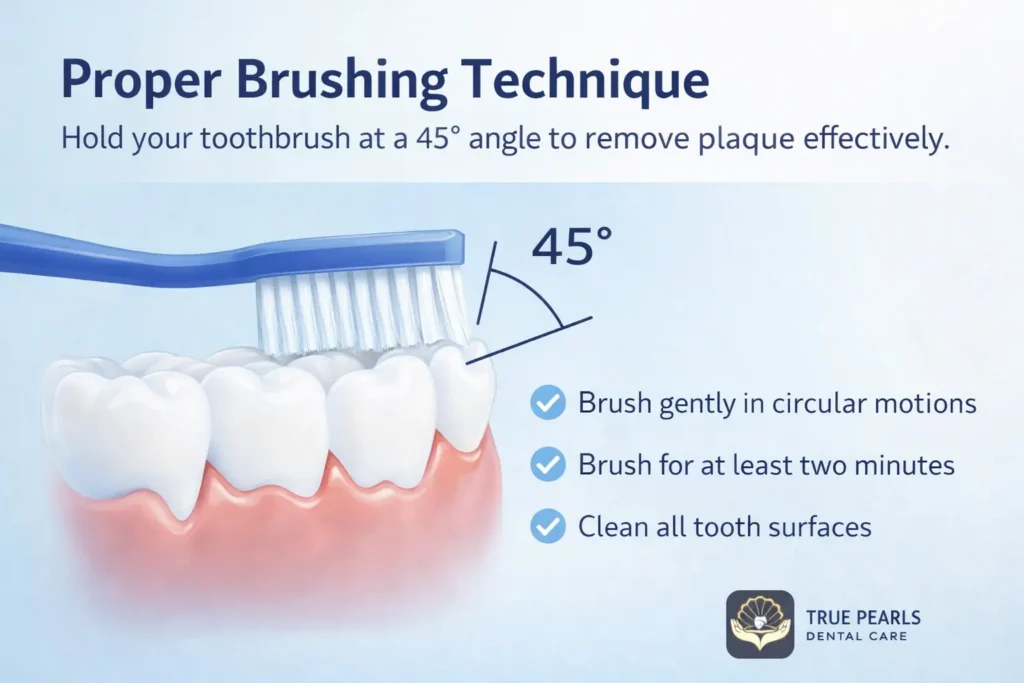 Proper Brushing Technique

Hold your toothbrush at a 45° angle to remove plaque effectively.

45°

Brush gently in circular motions

Brush for at least two minutes

Clean all tooth surfaces

TRUE PEARLS
DENTAL CARE